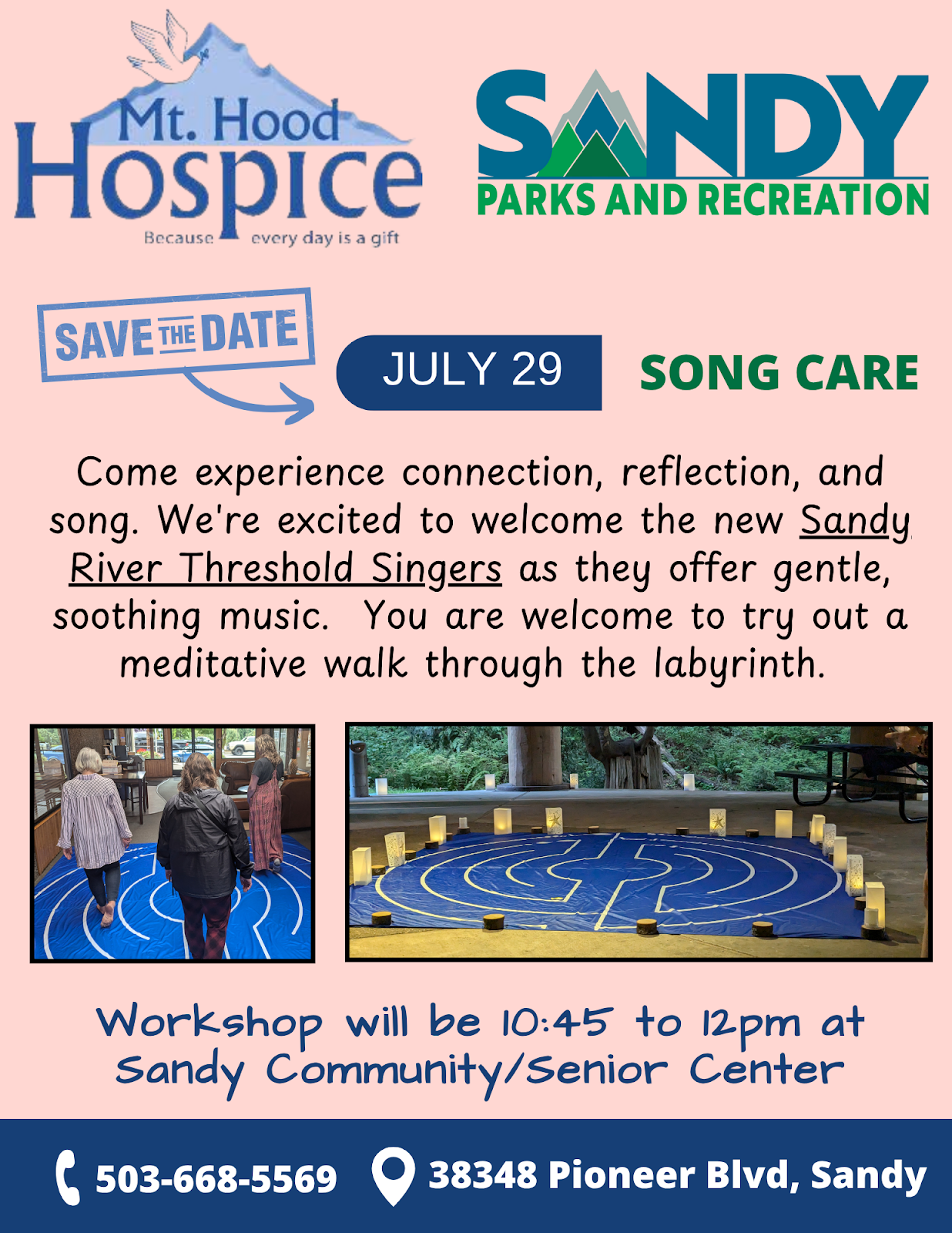 Mt. Hood Hospice
Because every day is a gift

SANDY
PARKS AND RECREATION

SAVE THE DATE

JULY 29

SONG CARE

Come experience connection, reflection, and song. We're excited to welcome the new Sandy River Threshold Singers as they offer gentle, soothing music. You are welcome to try out a meditative walk through the labyrinth.

Workshop will be 10:45 to 12pm at Sandy Community/Senior Center

503-668-5569 38348 Pioneer Blvd, Sandy